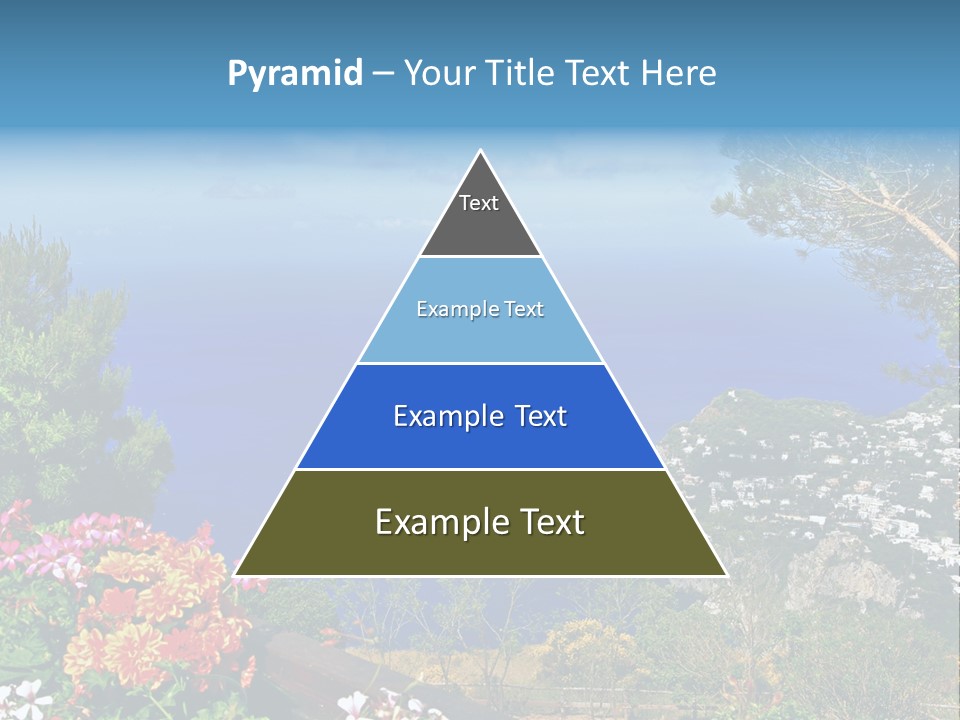 Pyramid – Your Title Text Here

Text

Example Text

Example Text

Example Text